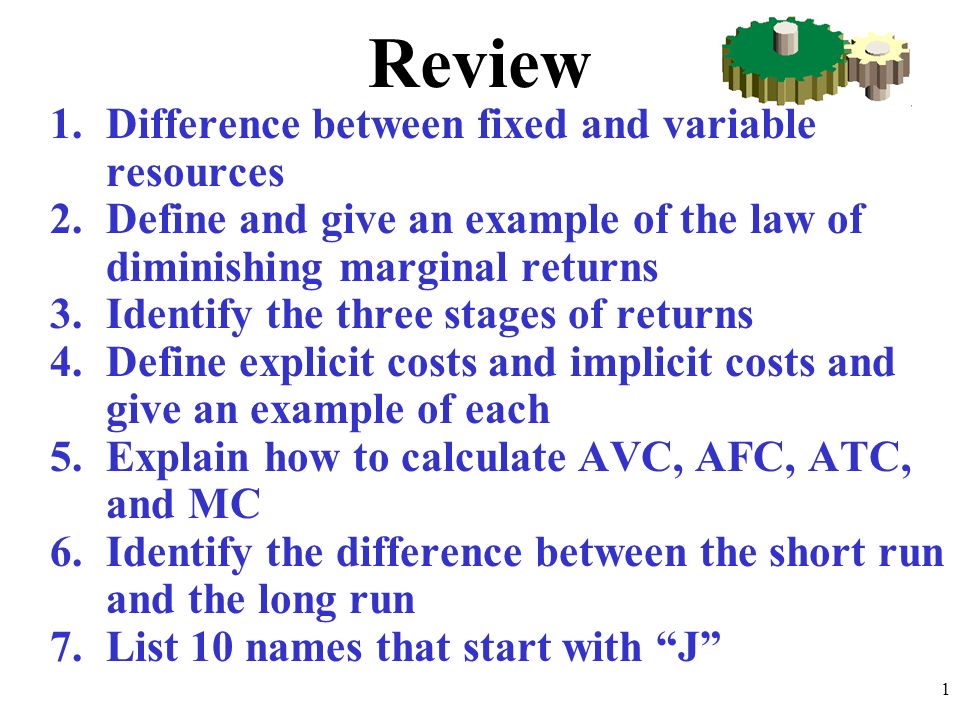 Review

1. Difference between fixed and variable resources
2. Define and give an example of the law of diminishing marginal returns
3. Identify the three stages of returns
4. Define explicit costs and implicit costs and give an example of each
5. Explain how to calculate AVC, AFC, ATC, and MC
6. Identify the difference between the short run and the long run
7. List 10 names that start with “J”

1